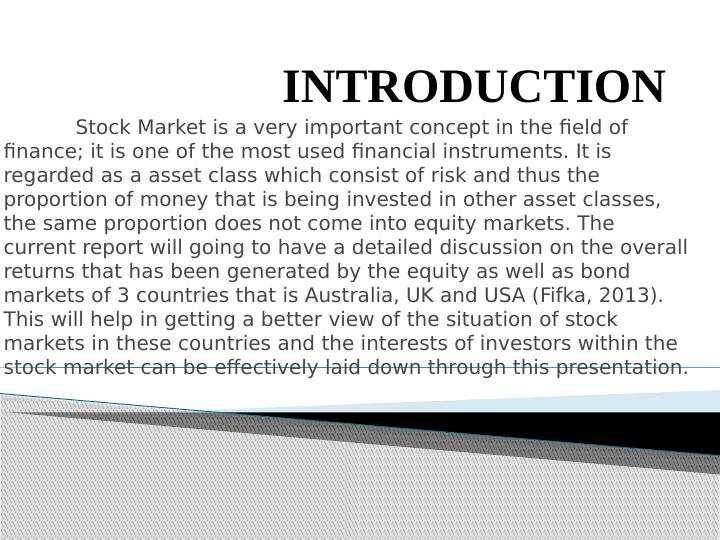 INTRODUCTION

Stock Market is a very important concept in the field of finance; it is one of the most used financial instruments. It is regarded as a asset class which consist of risk and thus the proportion of money that is being invested in other asset classes, the same proportion does not come into equity markets. The current report will going to have a detailed discussion on the overall returns that has been generated by the equity as well as bond markets of 3 countries that is Australia, UK and USA (Fifka, 2013). This will help in getting a better view of the situation of stock markets in these countries and the interests of investors within the stock market can be effectively laid down through this presentation.